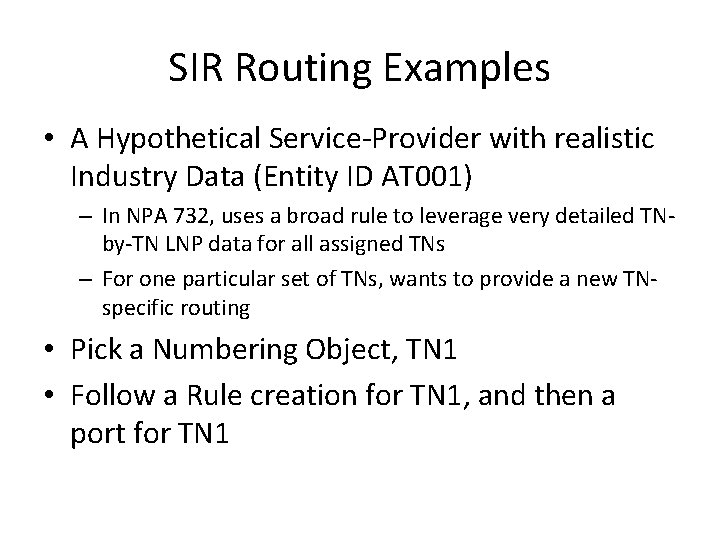 SIR Routing Examples

• A Hypothetical Service-Provider with realistic Industry Data (Entity ID AT001)

– In NPA 732, uses a broad rule to leverage very detailed TN-by-TN LNP data for all assigned TNs

– For one particular set of TNs, wants to provide a new TN-specific routing

• Pick a Numbering Object, TN1

• Follow a Rule creation for TN1, and then a port for TN1